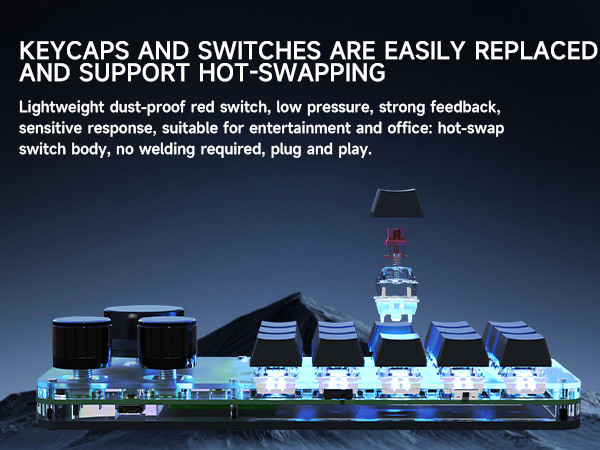 KEYCAPS AND SWITCHES ARE EASILY REPLACED AND SUPPORT HOT-SWAPPING

Lightweight dust-proof red switch, low pressure, strong feedback, sensitive response, suitable for entertainment and office: hot-swap switch body, no welding required, plug and play.